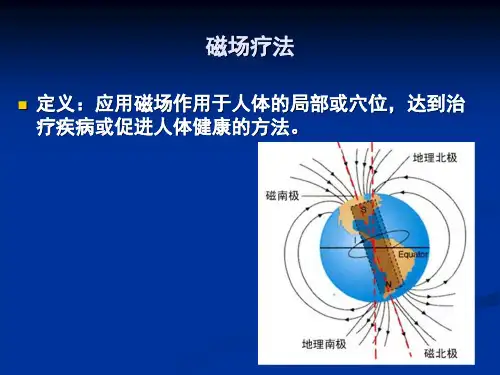 磁场疗法

定义：应用磁场作用于人体的局部或穴位，达到治疗疾病或促进人体健康的方法。

地理北极
磁南极
S
I
Equator
N
地理南极
磁北极